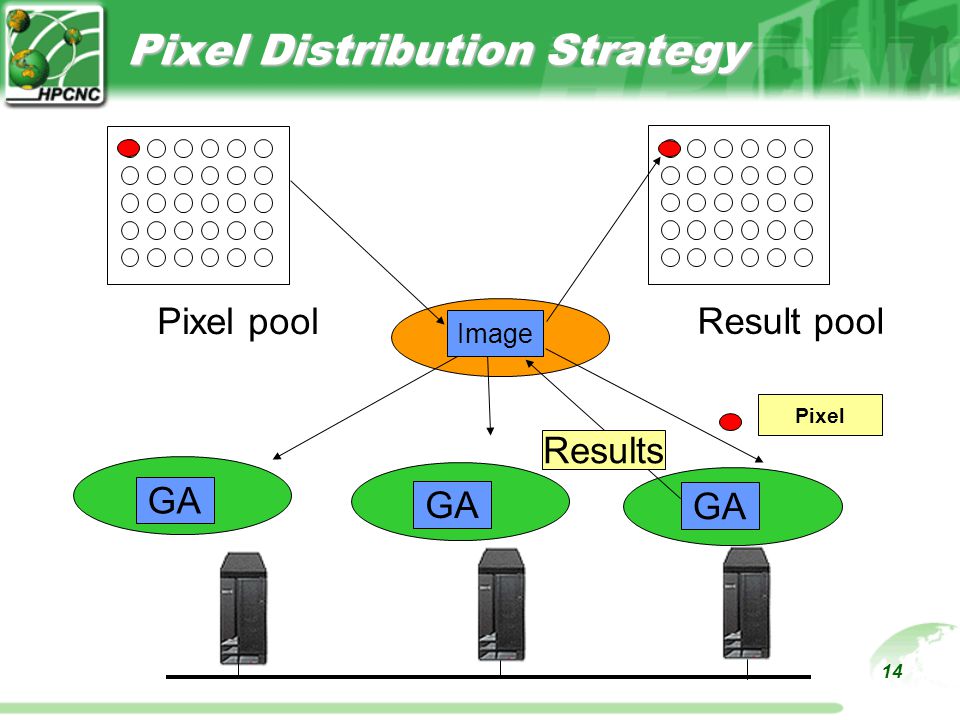 HPCNC

Pixel Distribution Strategy

Pixel pool

Image

Result pool

Pixel

Results

GA

GA

GA

14